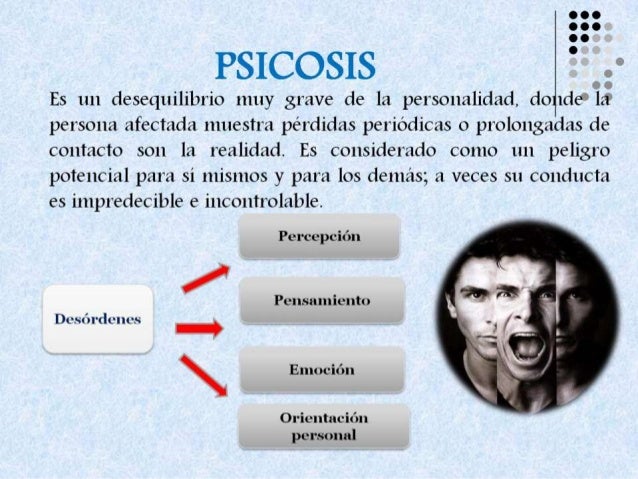 PSICOSIS

Es un desequilibrio muy grave de la personalidad, donde la persona afectada muestra pérdidas periódicas o prolongadas de contacto son la realidad. Es considerado como un peligro potencial para sí mismos y para los demás; a veces su conducta es impredecible e incontrolable.

Desórdenes

Percepción

Pensamiento

Emoción

Orientación personal